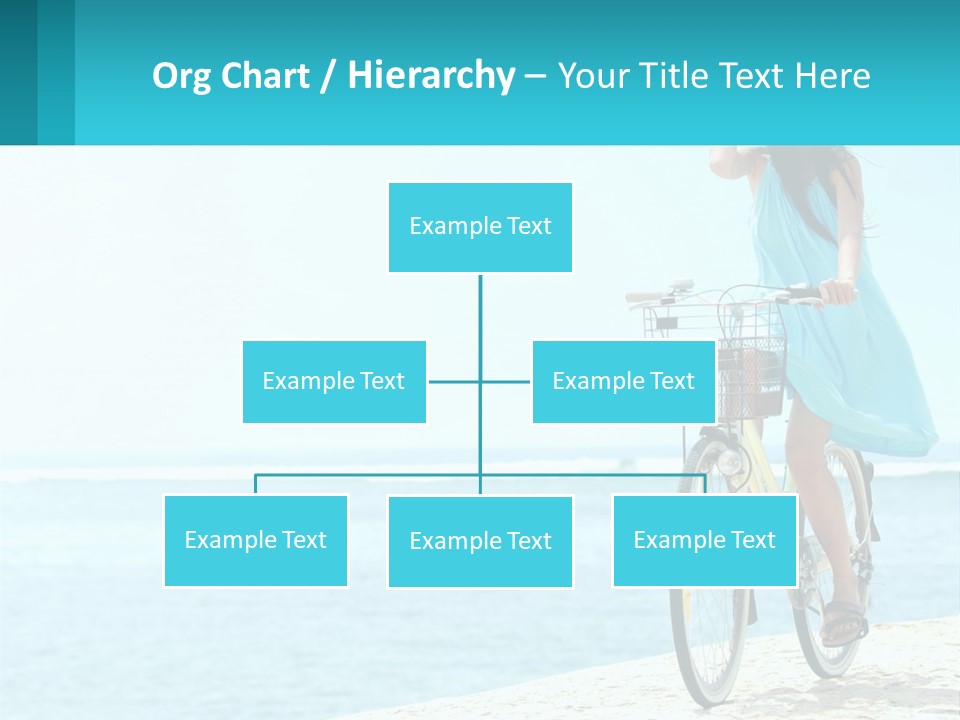 Org Chart / Hierarchy – Your Title Text Here

Example Text

Example Text

Example Text

Example Text

Example Text

Example Text